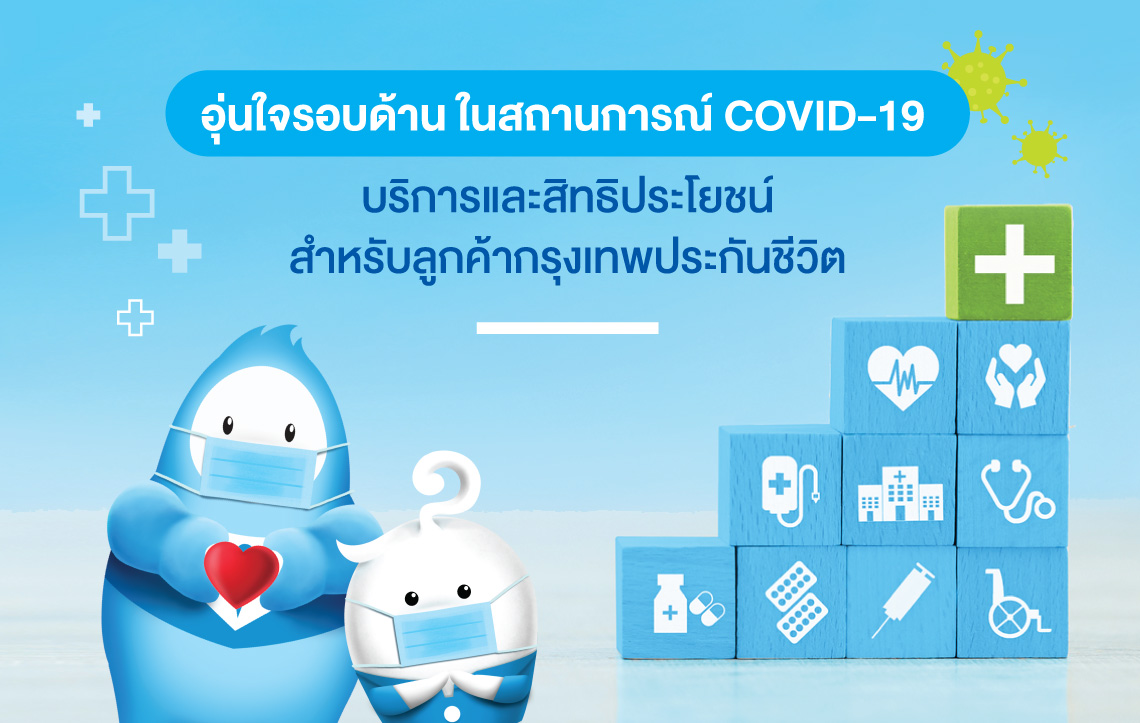 อุ่นใจรอบด้าน ในสถานการณ์ COVID-19

บริการและสิทธิประโยชน์
สำหรับลูกค้ากรุงเทพประกันชีวิต